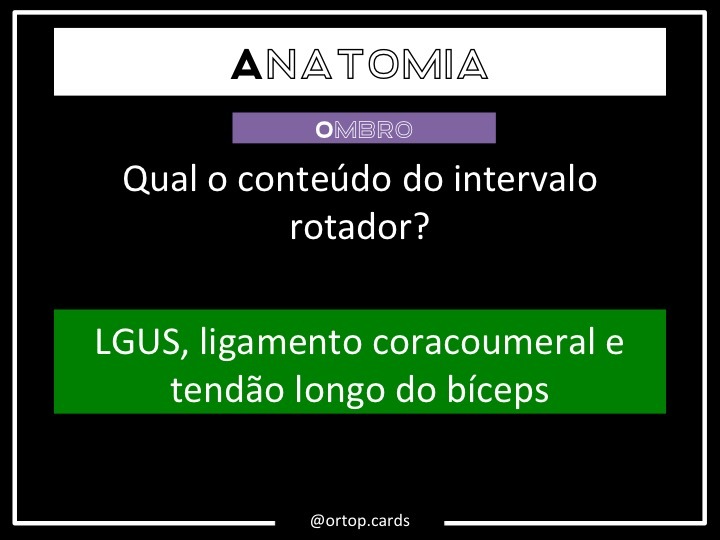 ANATOMIA

OMBRO

Qual o conteúdo do intervalo rotador?

LGUS, ligamento coracoumeral e tendão longo do bíceps

@ortop.cards